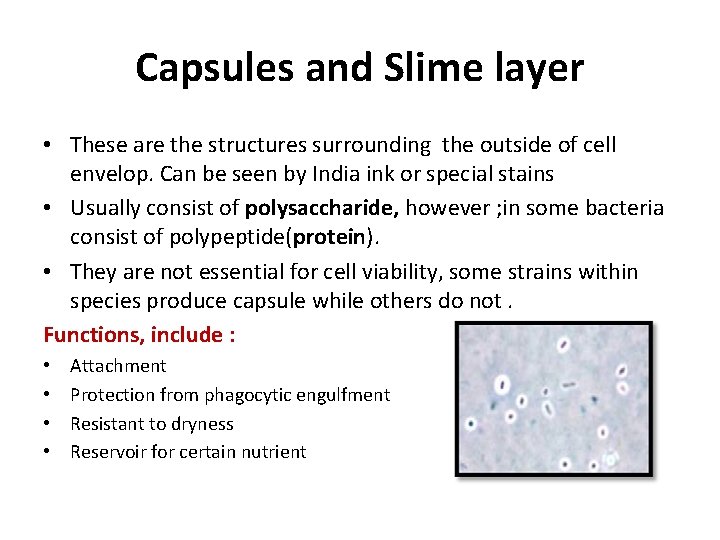 Capsules and Slime layer

• These are the structures surrounding the outside of cell envelop. Can be seen by India ink or special stains

• Usually consist of polysaccharide, however ;in some bacteria consist of polypeptide(protein).

• They are not essential for cell viability, some strains within species produce capsule while others do not .

Functions, include :

• Attachment
• Protection from phagocytic engulfment
• Resistant to dryness
• Reservoir for certain nutrient